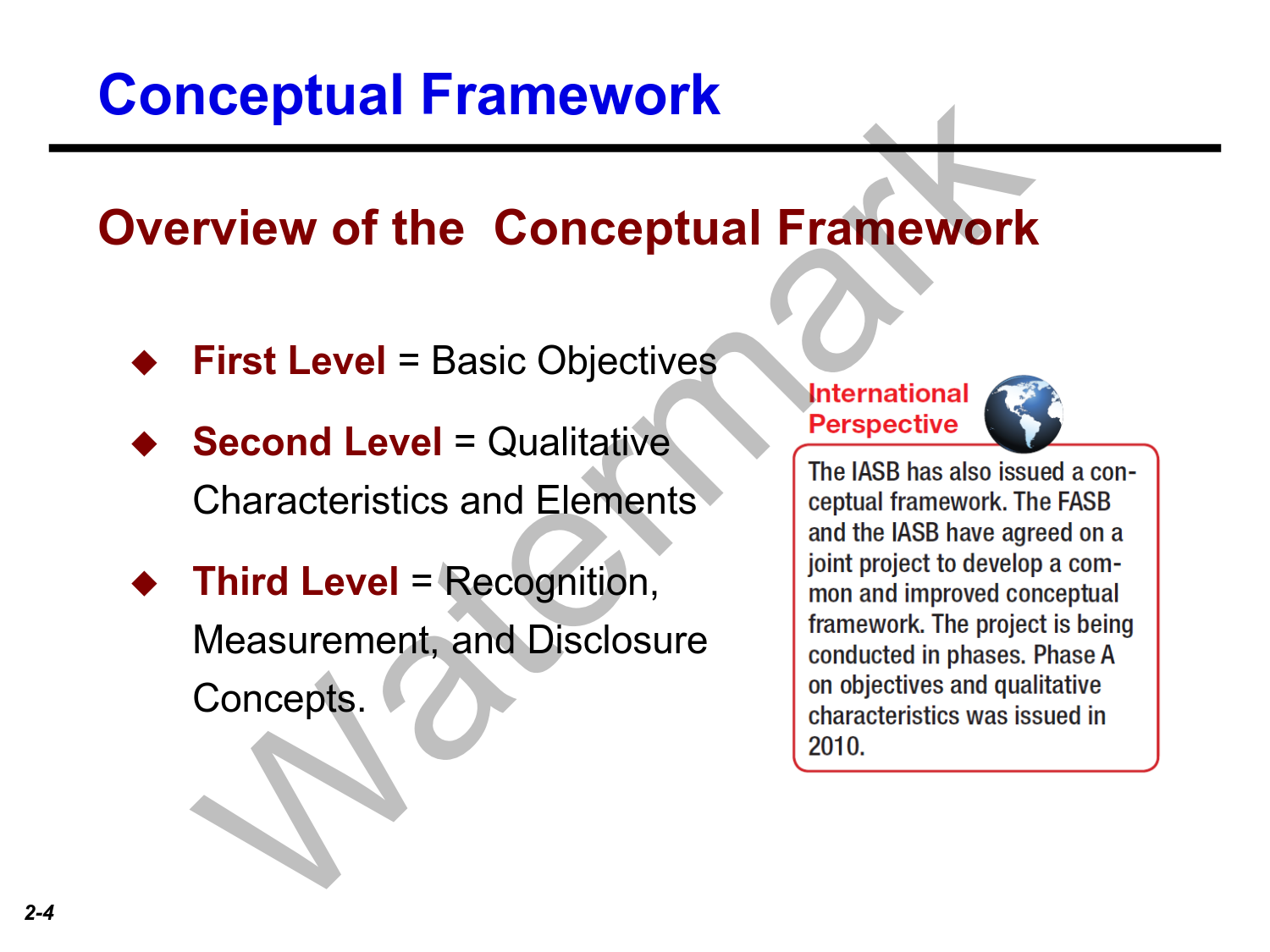 Conceptual Framework

Overview of the Conceptual Framework

◆ First Level = Basic Objectives

◆ Second Level = Qualitative Characteristics and Elements

◆ Third Level = Recognition, Measurement, and Disclosure Concepts.

International Perspective

The IASB has also issued a conceptual framework. The FASB and the IASB have agreed on a joint project to develop a common and improved conceptual framework. The project is being conducted in phases. Phase A on objectives and qualitative characteristics was issued in 2010.

Watermark

2-4